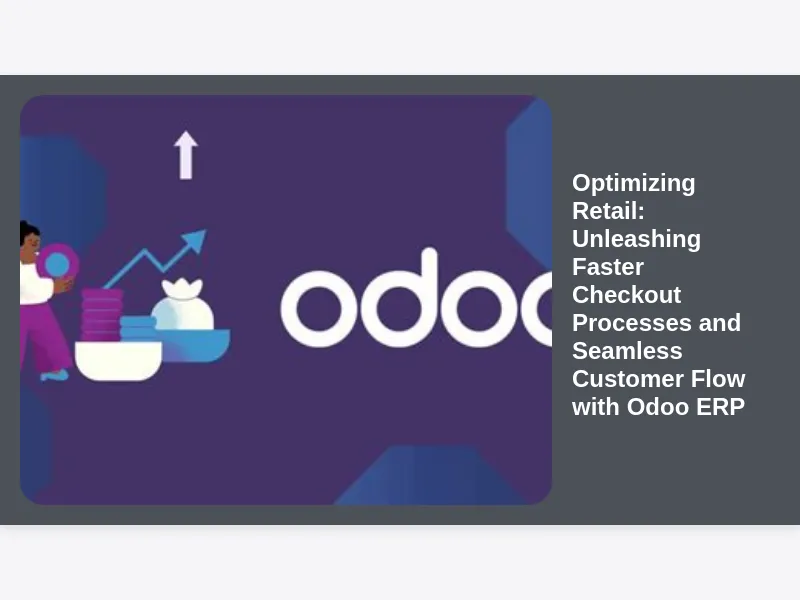 odoo

Optimizing Retail: Unleashing Faster Checkout Processes and Seamless Customer Flow with Odoo ERP